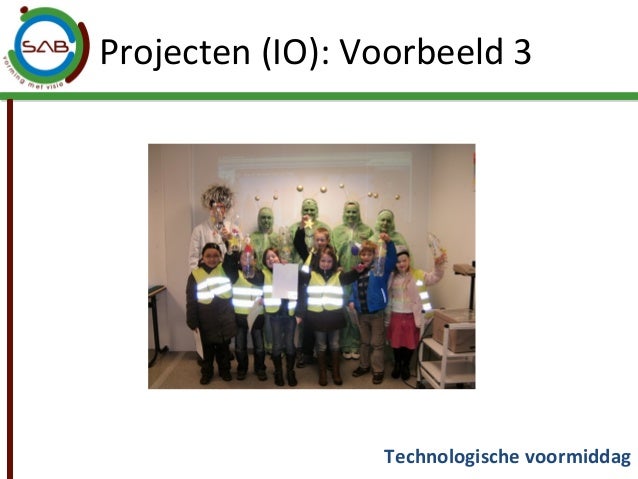 SAB
vorming met visie

Projecten (IO): Voorbeeld 3

Technologische voormiddag